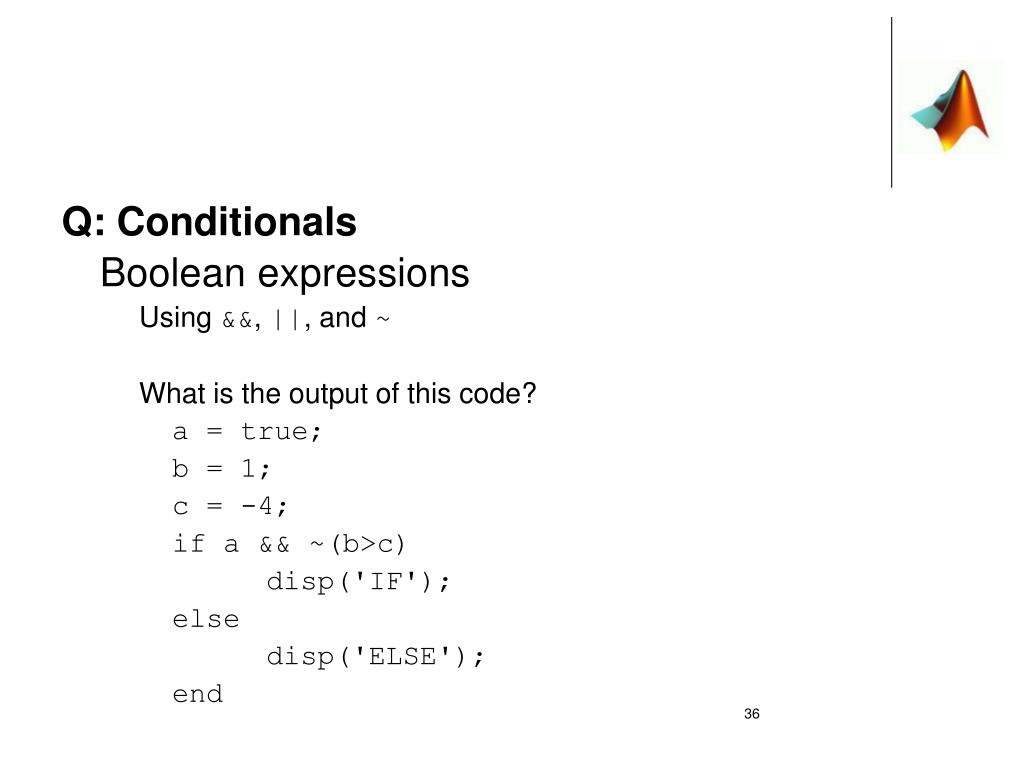 Q: Conditionals

Boolean expressions

Using &&, ||, and ~

What is the output of this code?

a = true;
b = 1;
c = -4;
if a && ~(b>c)
    disp('IF');
else
    disp('ELSE');
end

36